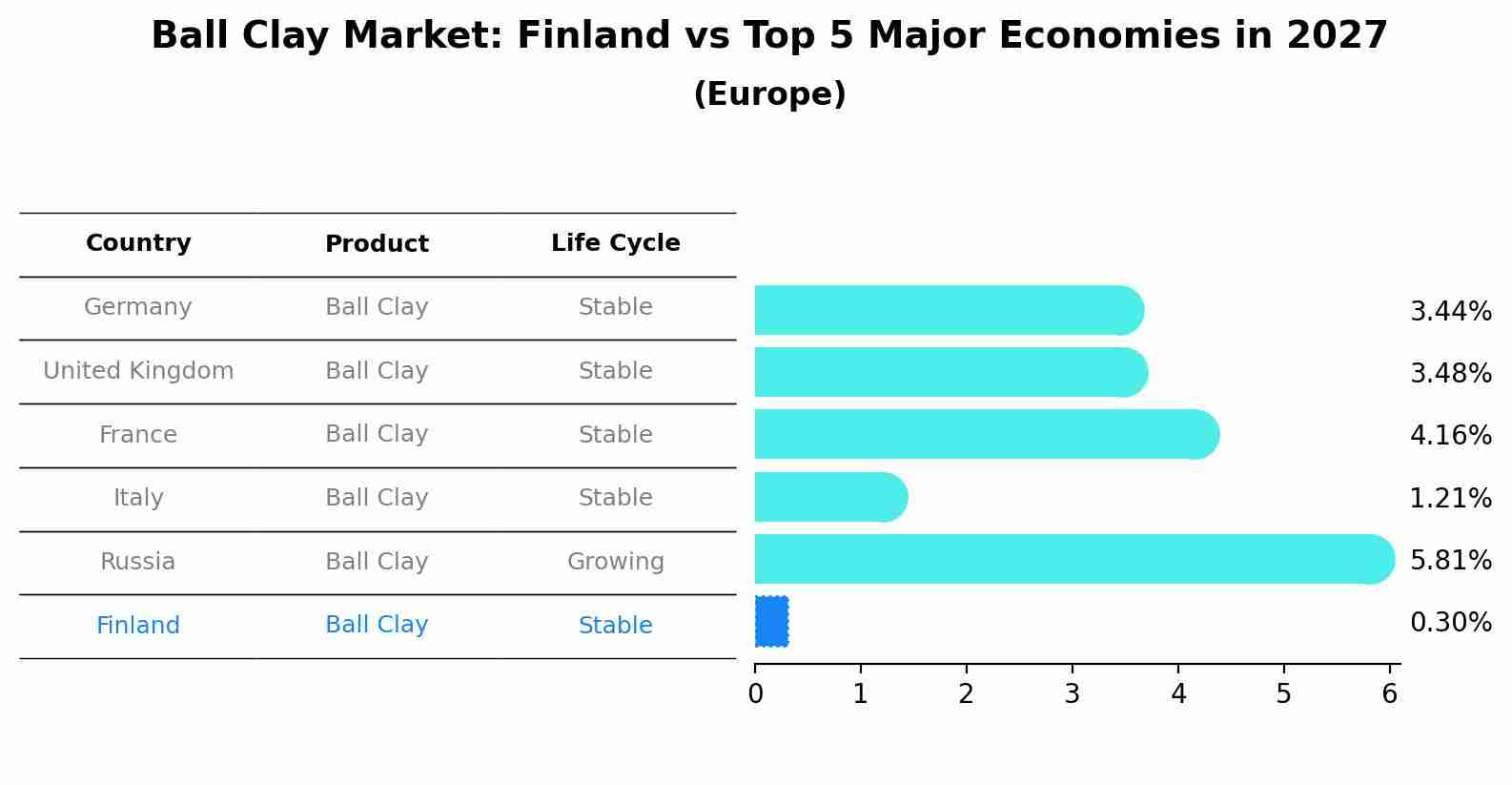 Ball Clay Market: Finland vs Top 5 Major Economies in 2027
(Europe)

| Country | Product | Life Cycle |
|---|---|---|
| Germany | Ball Clay | Stable |
| United Kingdom | Ball Clay | Stable |
| France | Ball Clay | Stable |
| Italy | Ball Clay | Stable |
| Russia | Ball Clay | Growing |
| Finland | Ball Clay | Stable |

3.44%
3.48%
4.16%
1.21%
5.81%
0.30%

0 1 2 3 4 5 6